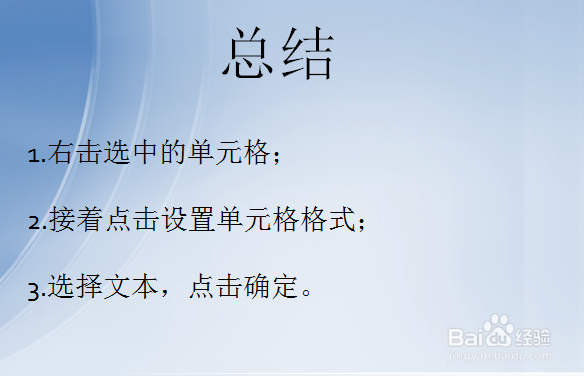 总结

1.右击选中的单元格；

2.接着点击设置单元格格式；

3.选择文本，点击确定。

Baidu经验
jingyan.baidu.com